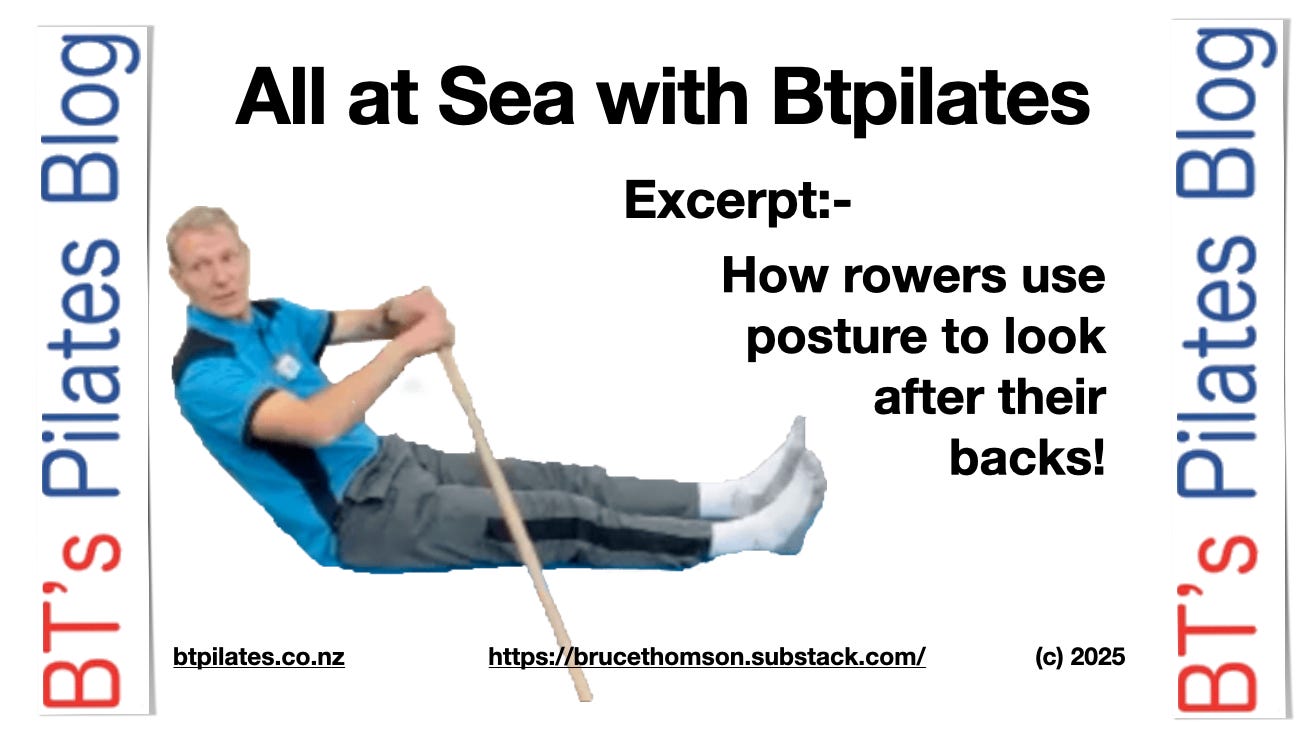 BT's Pilates Blog

All at Sea with Btpilates

Excerpt:-

How rowers use posture to look after their backs!

btpilates.co.nz https://brucethomson.substack.com/ (c) 2025

BT's Pilates Blog